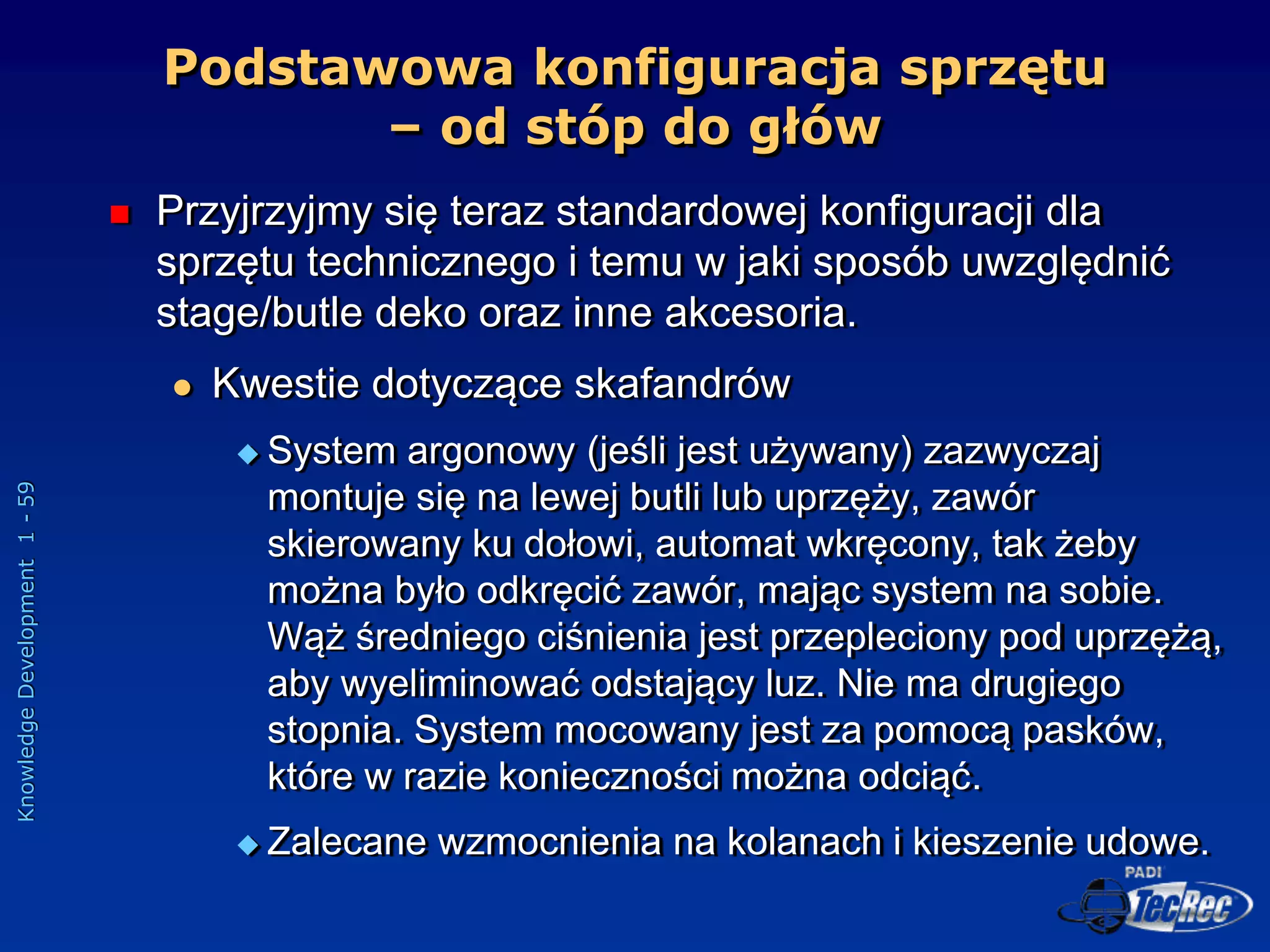 Podstawowa konfiguracja sprzętu – od stóp do głów

Przyjrzyjmy się teraz standardowej konfiguracji dla sprzętu technicznego i temu w jaki sposób uwzględnić stage/butle deko oraz inne akcesoria.

Kwestie dotyczące skafandrów

System argonowy (jeśli jest używany) zazwyczaj montuje się na lewej butli lub uprzęży, zawór skierowany ku dołowi, automat wkręcony, tak żeby można było odkręcić zawór, mając system na sobie. Wąż średniego ciśnienia jest przepleciony pod uprzężą, aby wyeliminować odstający luz. Nie ma drugiego stopnia. System mocowany jest za pomocą pasków, które w razie konieczności można odciąć.

Zalecane wzmocnienia na kolanach i kieszenie udowe.

Knowledge Development 1 - 59

PADI TecRec